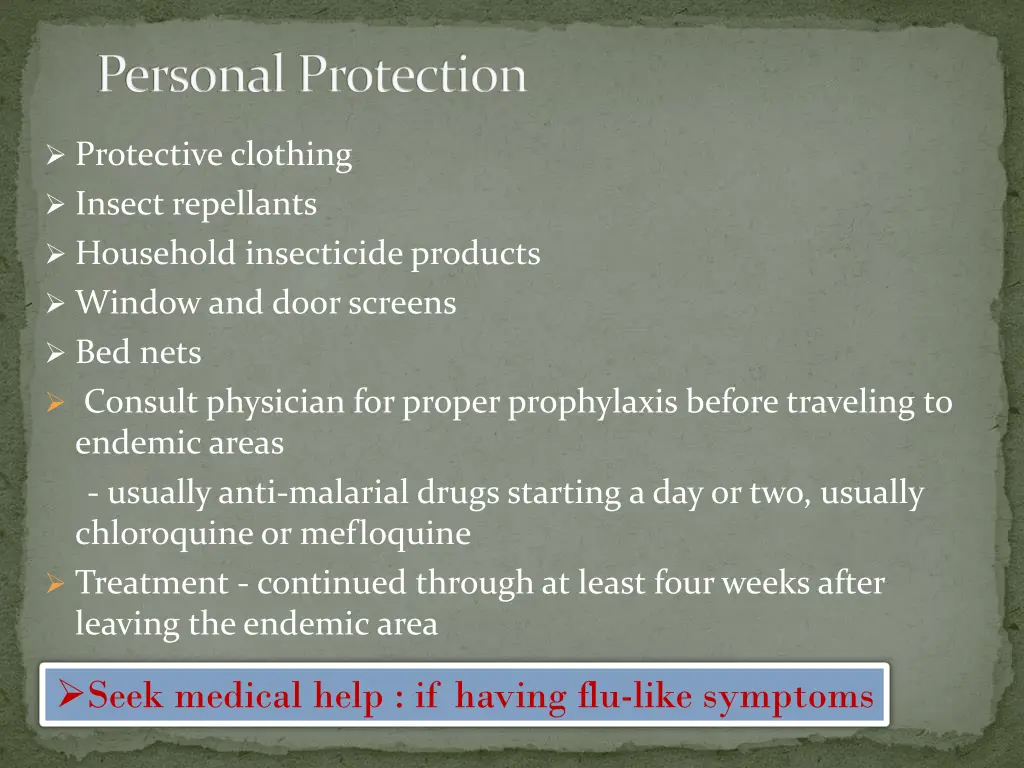 Personal Protection

➢ Protective clothing
➢ Insect repellants
➢ Household insecticide products
➢ Window and door screens
➢ Bed nets
➢ Consult physician for proper prophylaxis before traveling to endemic areas
- usually anti-malarial drugs starting a day or two, usually chloroquine or mefloquine
➢ Treatment - continued through at least four weeks after leaving the endemic area

➢Seek medical help : if having flu-like symptoms